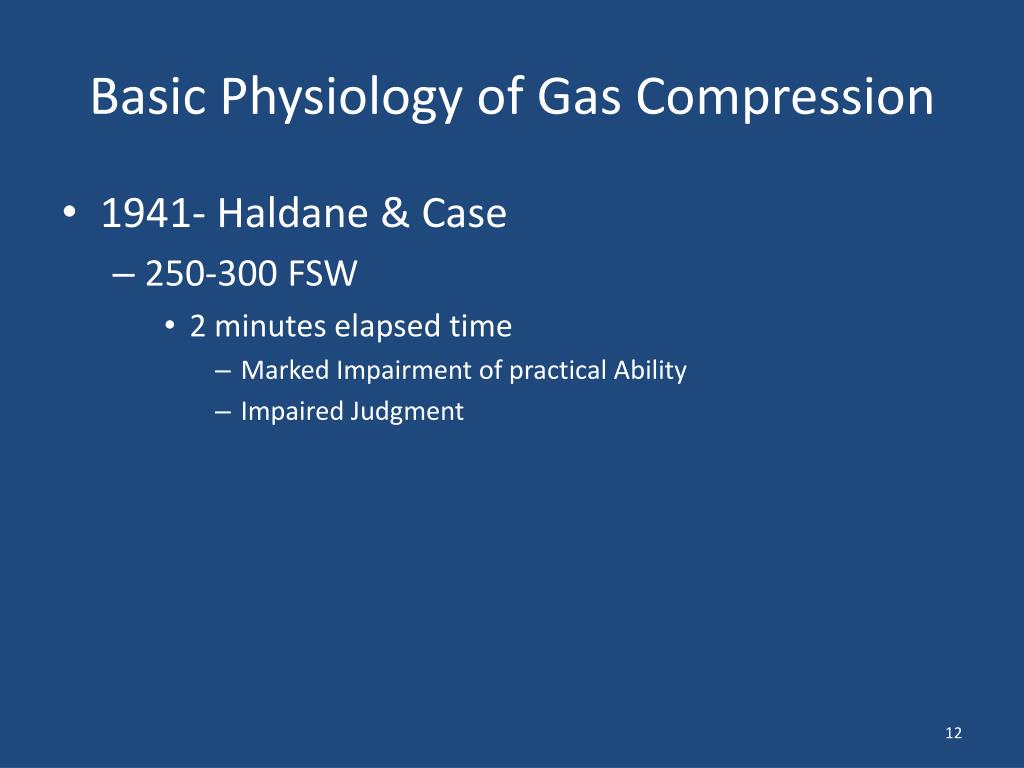 Basic Physiology of Gas Compression

• 1941- Haldane & Case
– 250-300 FSW
• 2 minutes elapsed time
– Marked Impairment of practical Ability
– Impaired Judgment

12